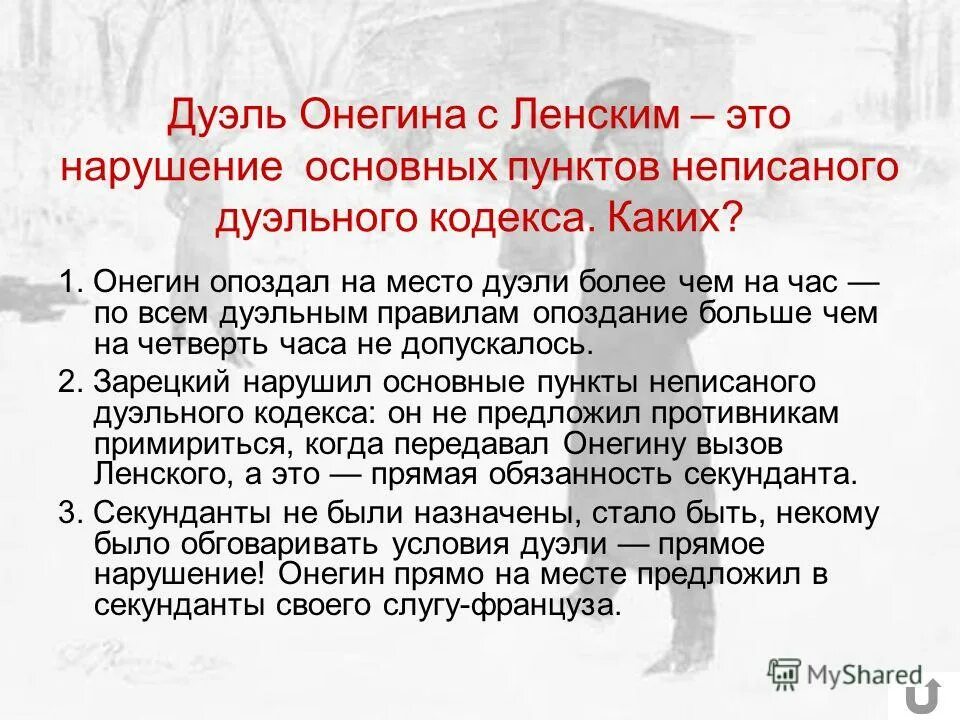 Дуэль Онегина с Ленским – это нарушение основных пунктов неписаного дуэльного кодекса. Каких?

1. Онегин опоздал на место дуэли более чем на час — по всем дуэльным правилам опоздание больше чем на четверть часа не допускалось.

2. Зарецкий нарушил основные пункты неписаного дуэльного кодекса: он не предложил противникам примириться, когда передавал Онегину вызов Ленского, а это — прямая обязанность секунданта.

3. Секунданты не были назначены, стало быть, некому было обговаривать условия дуэли — прямое нарушение! Онегин прямо на месте предложил в секунданты своего слугу-француза.

MyShared